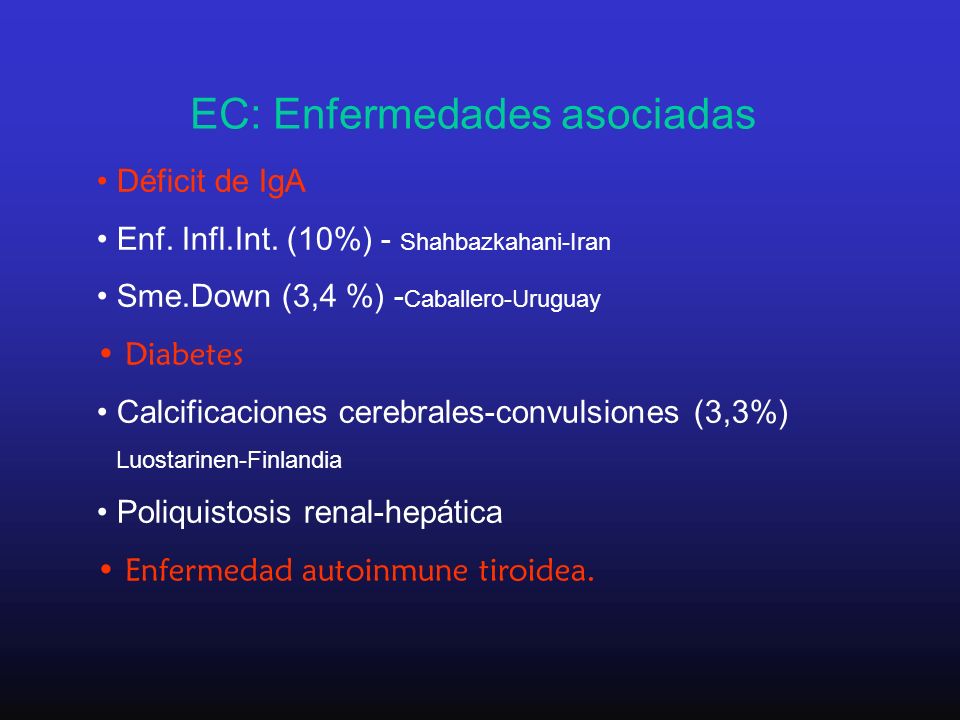 EC: Enfermedades asociadas

• Déficit de IgA

• Enf. Infl.Int. (10%) - Shahbazkahani-Iran

• Sme.Down (3,4 %) -Caballero-Uruguay

• Diabetes

• Calcificaciones cerebrales-convulsiones (3,3%)
Luostarinen-Finlandia

• Poliquistosis renal-hepática

• Enfermedad autoinmune tiroidea.